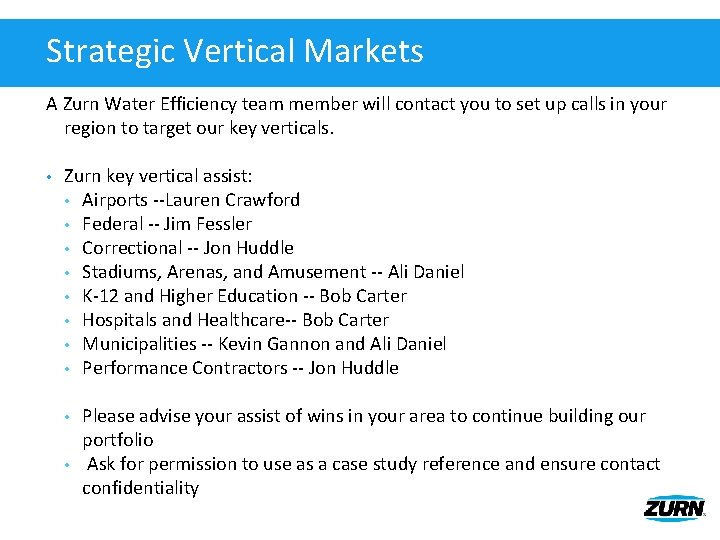 Strategic Vertical Markets

A Zurn Water Efficiency team member will contact you to set up calls in your region to target our key verticals.

• Zurn key vertical assist:
  • Airports --Lauren Crawford
  • Federal -- Jim Fessler
  • Correctional -- Jon Huddle
  • Stadiums, Arenas, and Amusement -- Ali Daniel
  • K-12 and Higher Education -- Bob Carter
  • Hospitals and Healthcare-- Bob Carter
  • Municipalities -- Kevin Gannon and Ali Daniel
  • Performance Contractors -- Jon Huddle

  • Please advise your assist of wins in your area to continue building our portfolio
  • Ask for permission to use as a case study reference and ensure contact confidentiality

ZURN